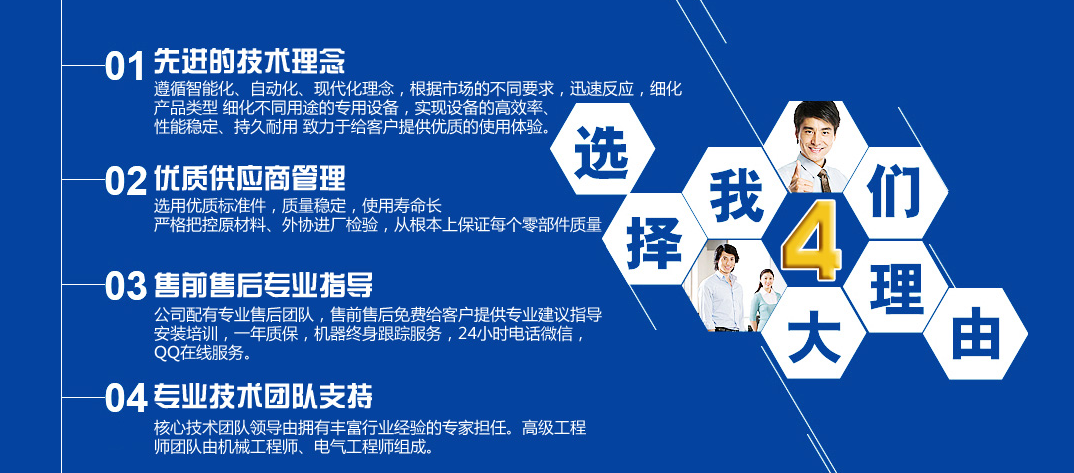 01 先进的技术理念
遵循智能化、自动化、现代化理念，根据市场的不同要求，迅速反应，细化产品类型 细化不同用途的专用设备，实现设备的高效率、性能稳定、持久耐用 致力于给客户提供优质的使用体验。

02 优质供应商管理
选用优质标准件，质量稳定，使用寿命长
严格把控原材料、外协进厂检验，从根本上保证每个零部件质量

03 售前售后专业指导
公司配有专业售后团队，售前售后免费给客户提供专业建议指导安装培训，一年质保，机器终身跟踪服务，24小时电话微信，QQ在线服务。

04 专业技术团队支持
核心技术团队领导由拥有丰富行业经验的专家担任。高级工程师团队由机械工程师、电气工程师组成。

选 择 我 们 4 大 理 由